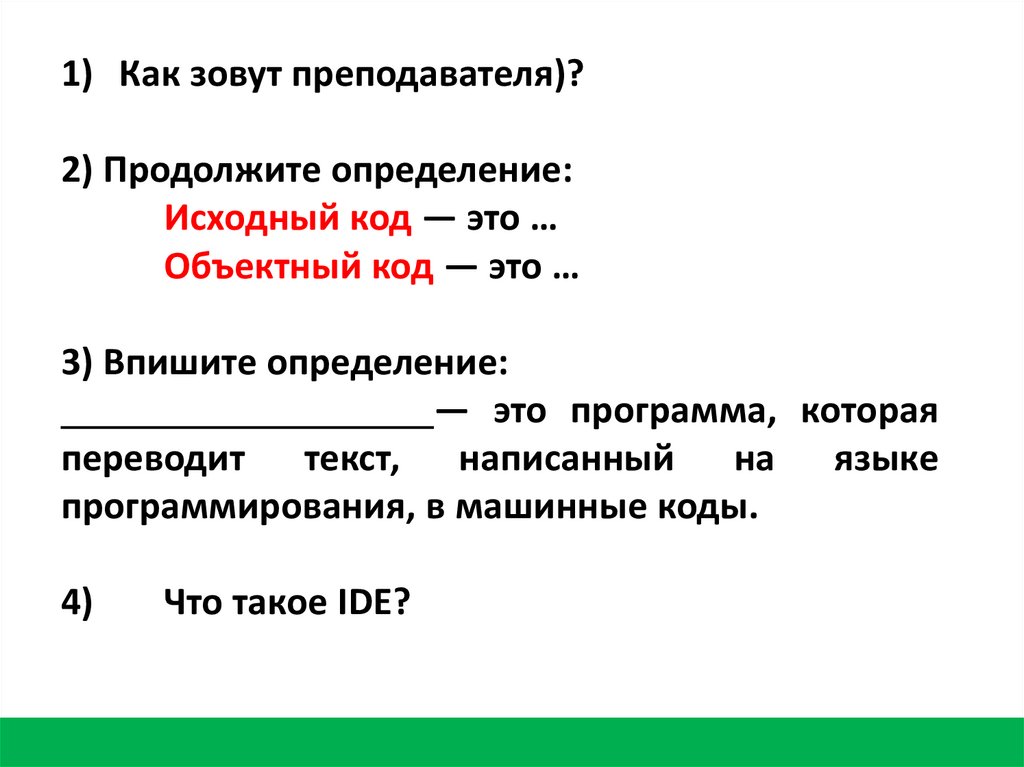 1) Как зовут преподавателя)?

2) Продолжите определение:
Исходный код — это …
Объектный код — это …

3) Впишите определение:
____________________— это программа, которая переводит текст, написанный на языке программирования, в машинные коды.

4) Что такое IDE?